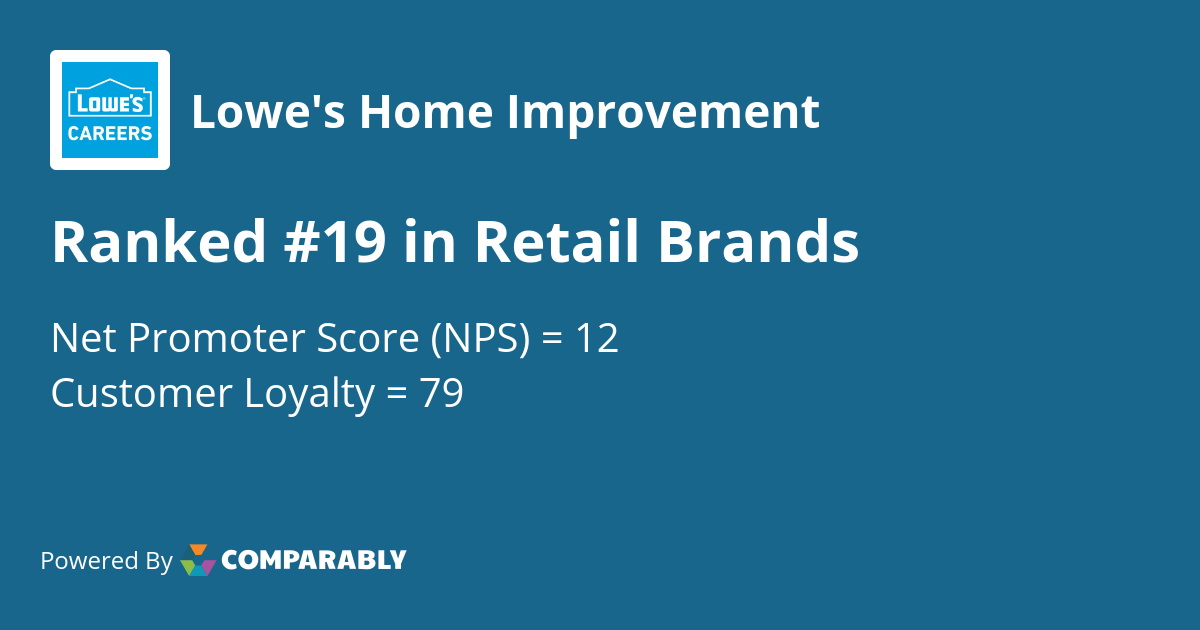 LOWE'S
CAREERS

Lowe's Home Improvement

Ranked #19 in Retail Brands

Net Promoter Score (NPS) = 12
Customer Loyalty = 79

Powered By COMPARABLY